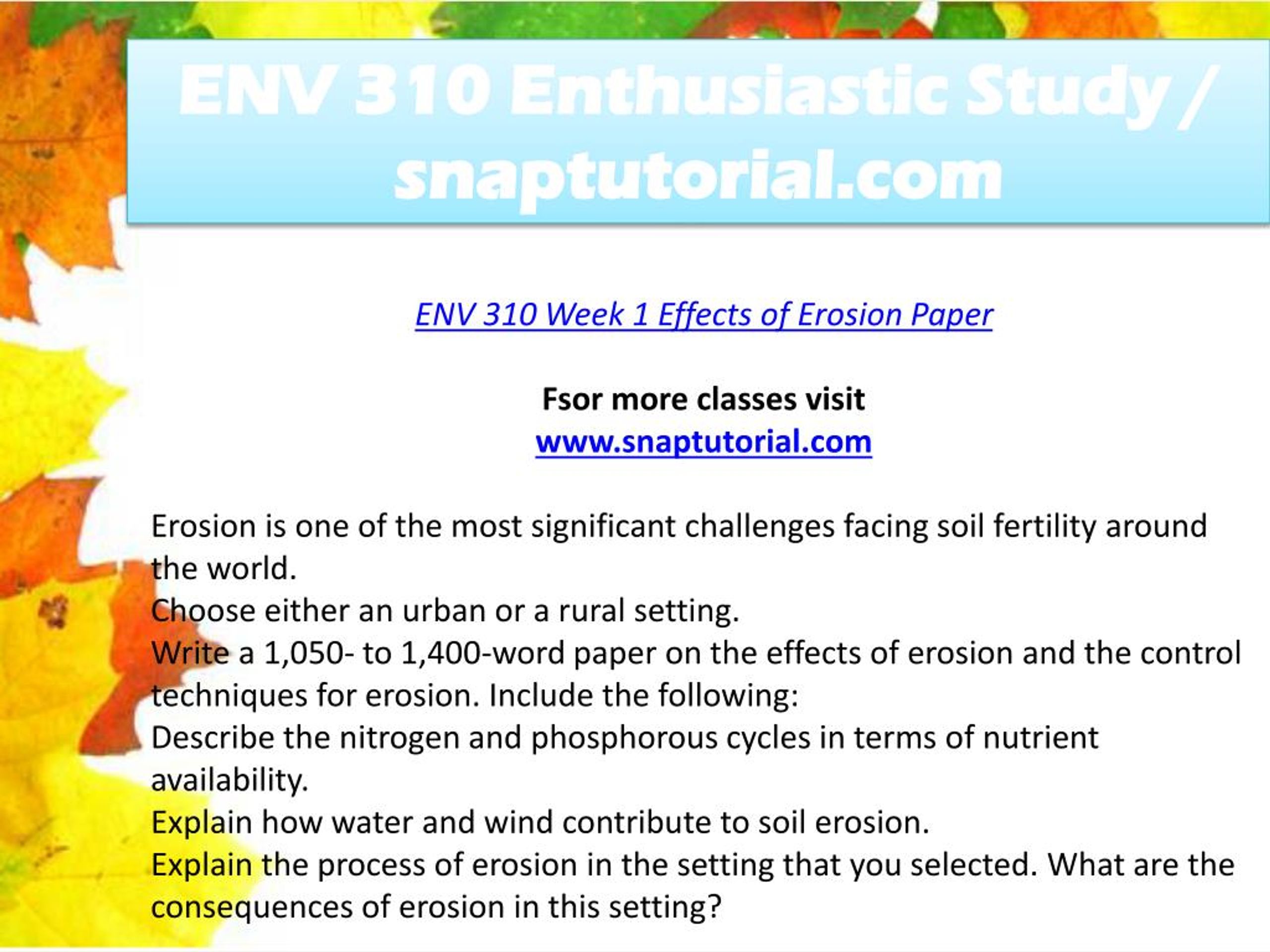 ENV 310 Enthusiastic Study / snaptutorial.com

ENV 310 Week 1 Effects of Erosion Paper

Fsor more classes visit
www.snaptutorial.com

Erosion is one of the most significant challenges facing soil fertility around the world.
Choose either an urban or a rural setting.
Write a 1,050- to 1,400-word paper on the effects of erosion and the control techniques for erosion. Include the following:
Describe the nitrogen and phosphorous cycles in terms of nutrient availability.
Explain how water and wind contribute to soil erosion.
Explain the process of erosion in the setting that you selected. What are the consequences of erosion in this setting?